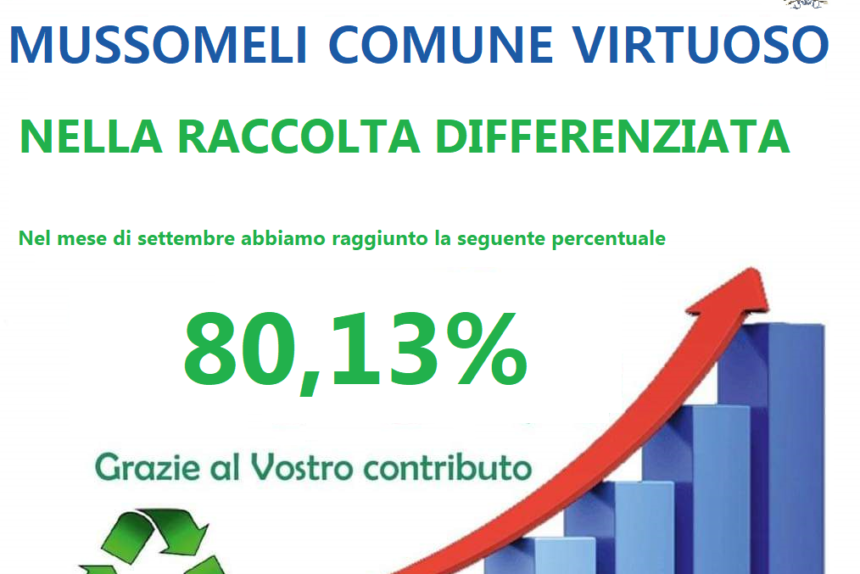 MUSSOMELI COMUNE VIRTUOSO

NELLA RACCOLTA DIFFERENZIATA

Nel mese di settembre abbiamo raggiunto la seguente percentuale

80,13%

Grazie al Vostro contributo